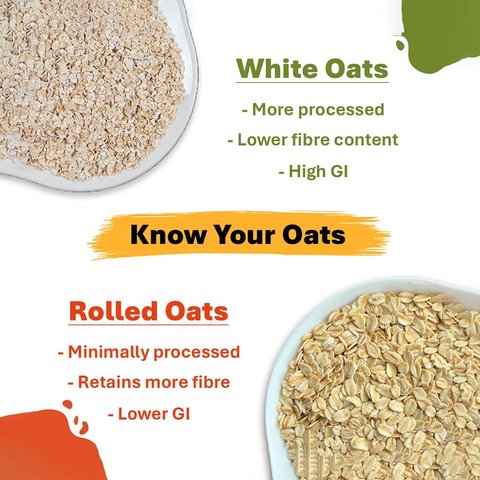 White Oats

- More processed

- Lower fibre content

- High GI

Know Your Oats

Rolled Oats

- Minimally processed

- Retains more fibre

- Lower GI